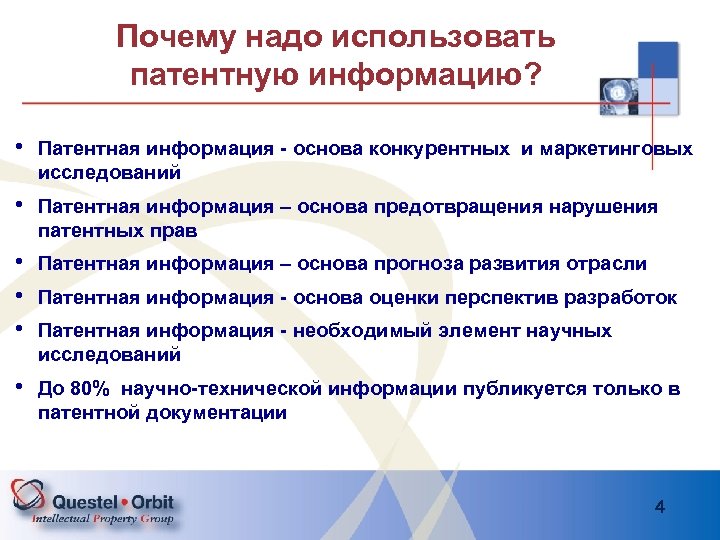 Почему надо использовать патентную информацию?

• Патентная информация - основа конкурентных и маркетинговых исследований
• Патентная информация – основа предотвращения нарушения патентных прав
• Патентная информация – основа прогноза развития отрасли
• Патентная информация - основа оценки перспектив разработок
• Патентная информация - необходимый элемент научных исследований
• До 80% научно-технической информации публикуется только в патентной документации

Questel • Orbit
Intellectual Property Group

4